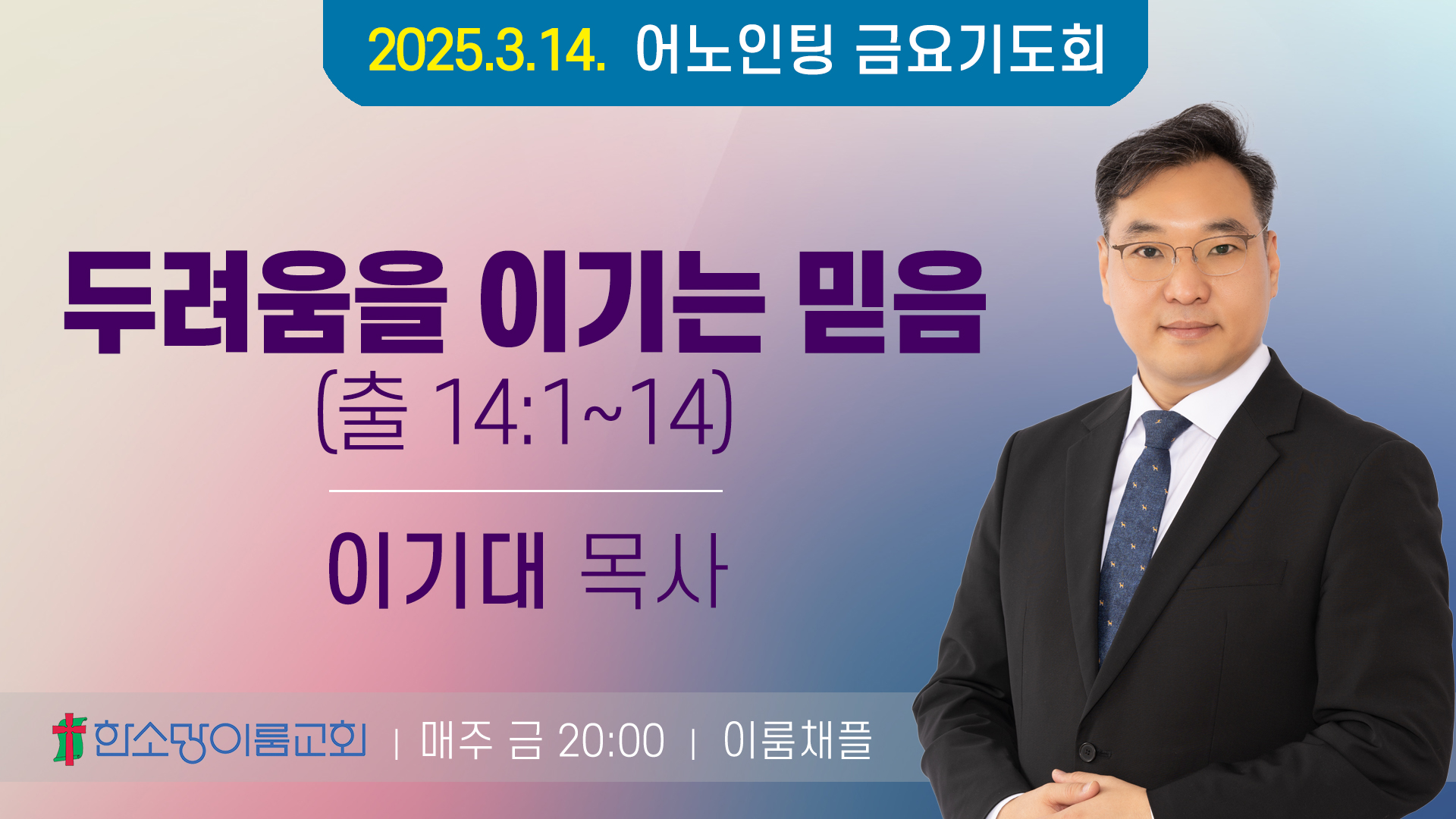 2025.3.14. 어노인팅 금요기도회

두려움을 이기는 믿음
(출 14:1~14)

이기대 목사

한소망이룸교회 | 매주 금 20:00 | 이룸채플